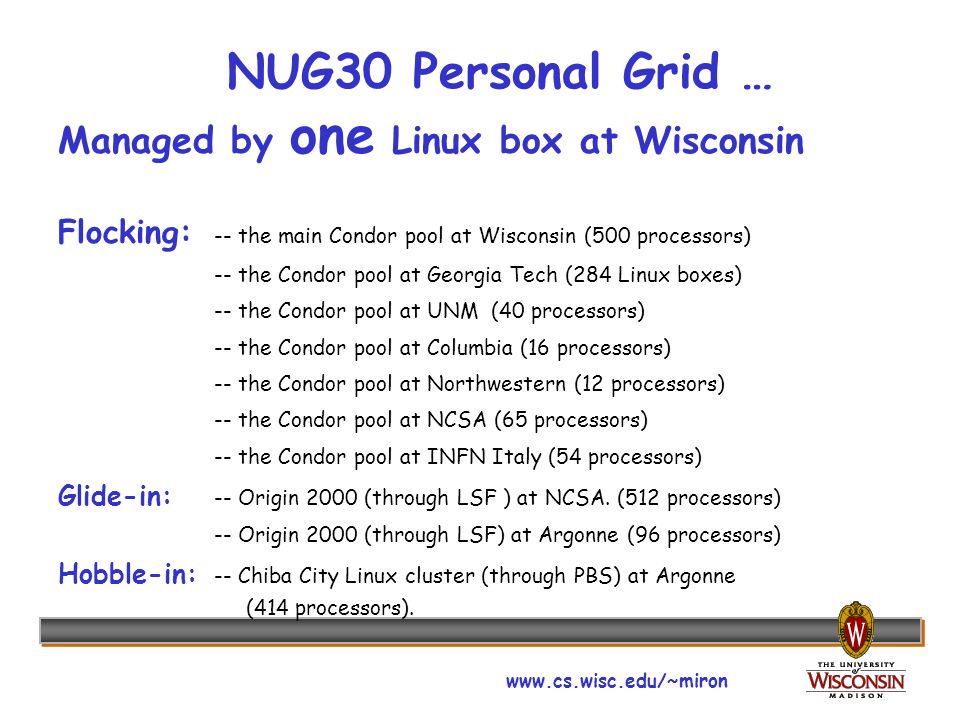 NUG30 Personal Grid …

Managed by one Linux box at Wisconsin

Flocking: -- the main Condor pool at Wisconsin (500 processors)
-- the Condor pool at Georgia Tech (284 Linux boxes)
-- the Condor pool at UNM (40 processors)
-- the Condor pool at Columbia (16 processors)
-- the Condor pool at Northwestern (12 processors)
-- the Condor pool at NCSA (65 processors)
-- the Condor pool at INFN Italy (54 processors)

Glide-in: -- Origin 2000 (through LSF ) at NCSA. (512 processors)
-- Origin 2000 (through LSF) at Argonne (96 processors)

Hobble-in: -- Chiba City Linux cluster (through PBS) at Argonne (414 processors).

www.cs.wisc.edu/~miron

THE UNIVERSITY of WISCONSIN MADISON